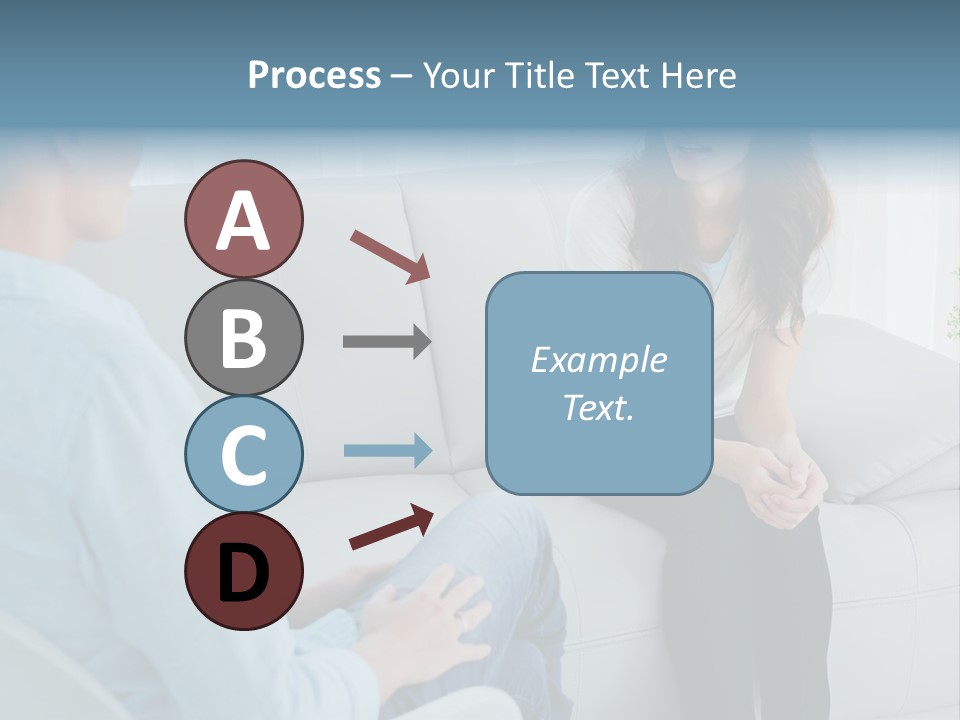 Process – Your Title Text Here

A

B

C

D

Example Text.